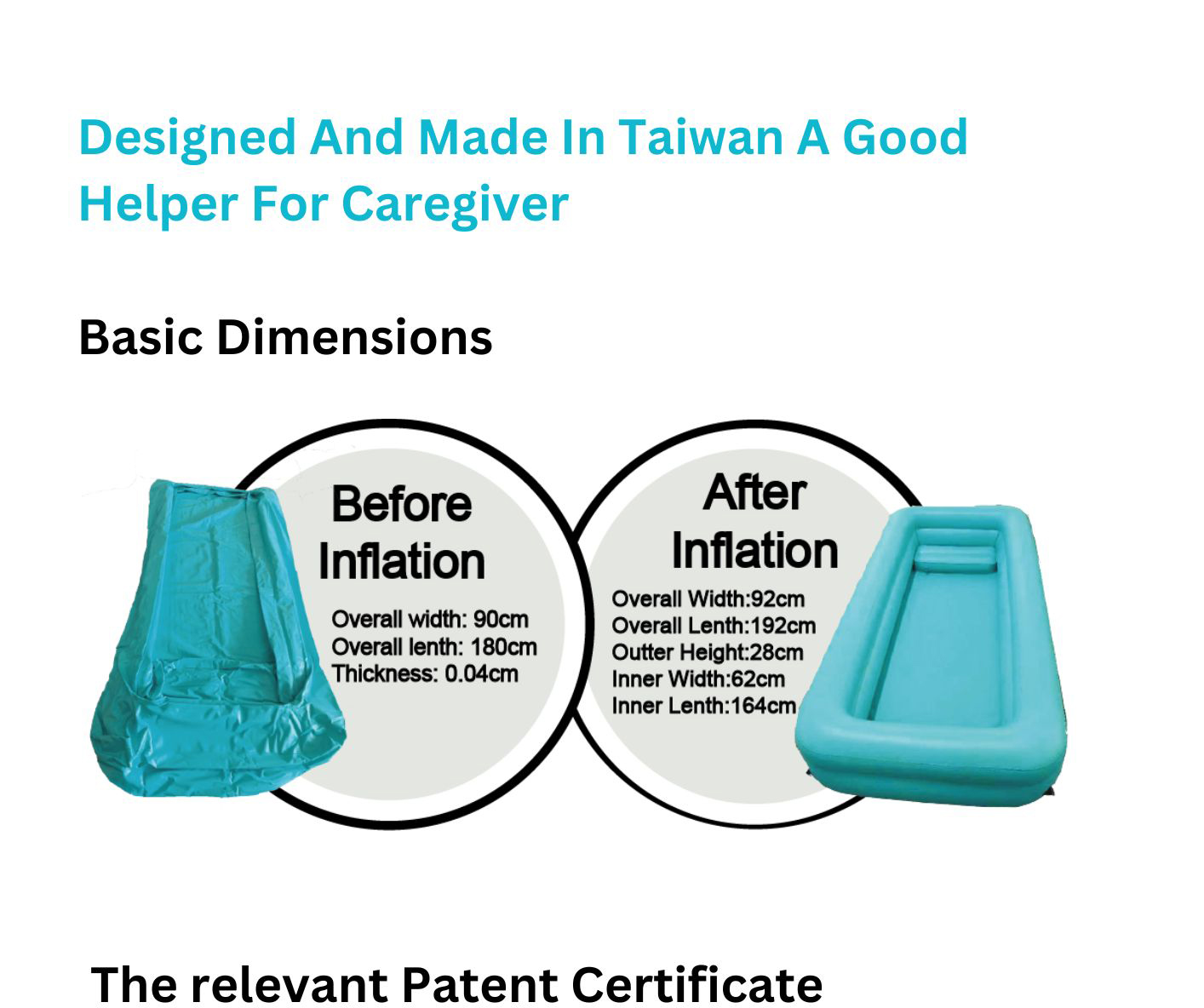 Designed And Made In Taiwan A Good Helper For Caregiver

Basic Dimensions

Before Inflation

Overall width: 90cm
Overall lenth: 180cm
Thickness: 0.04cm

After Inflation

Overall Width:92cm
Overall Lenth:192cm
Outter Height:28cm
Inner Width:62cm
Inner Lenth:164cm

The relevant Patent Certificate